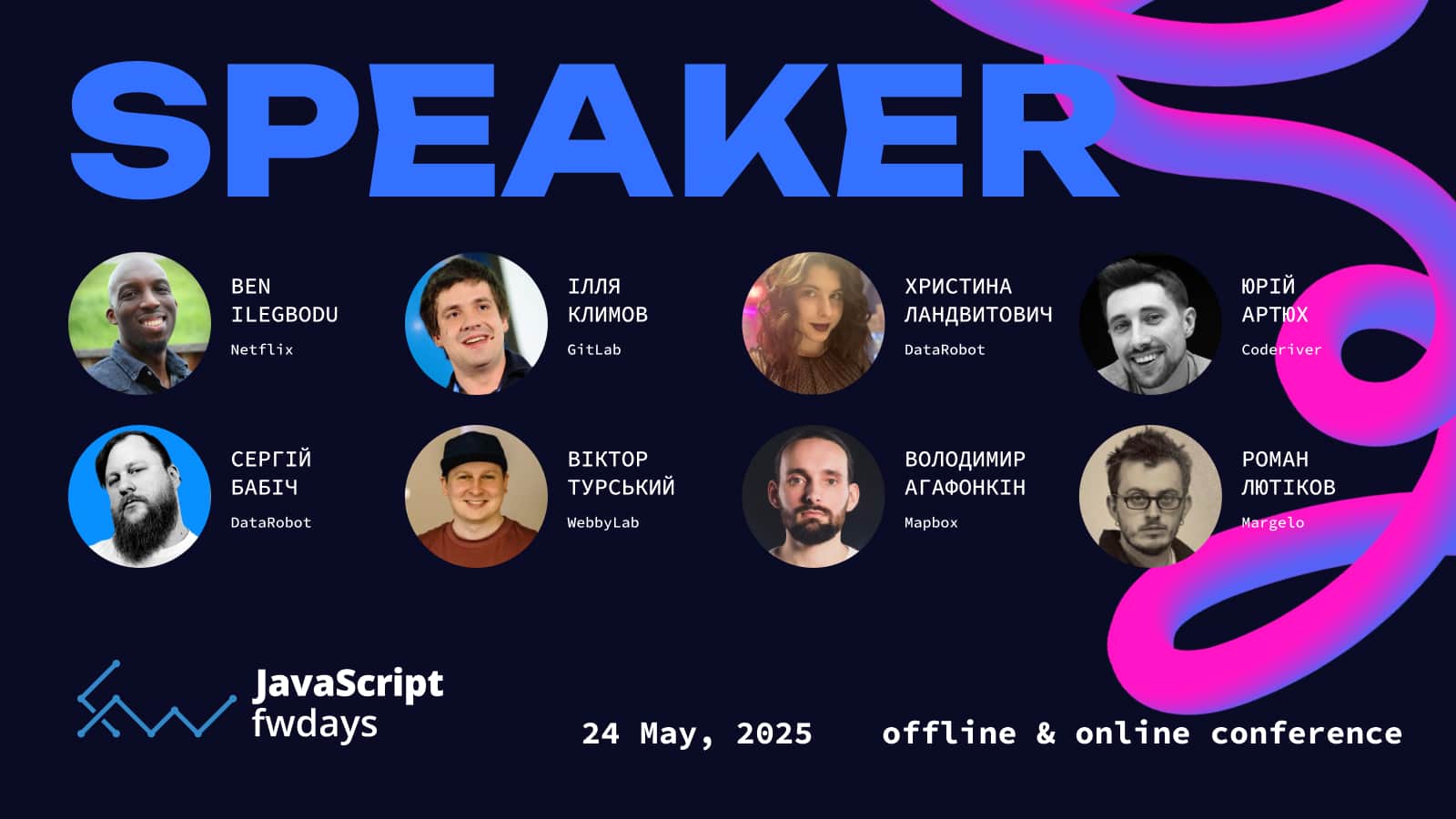 SPEAKER

BEN ILEGBODU
Netflix

ІЛЛЯ КЛИМОВ
GitLab

ХРИСТИНА ЛАНДВИТОВИЧ
DataRobot

ЮРІЙ АРТЮХ
Coderiver

СЕРГІЙ БАБІЧ
DataRobot

ВІКТОР ТУРСЬКИЙ
WebbyLab

ВОЛОДИМИР АГАФОНКІН
Mapbox

РОМАН ЛЮТІКОВ
Margelo

JavaScript fwdays

24 May, 2025 offline & online conference